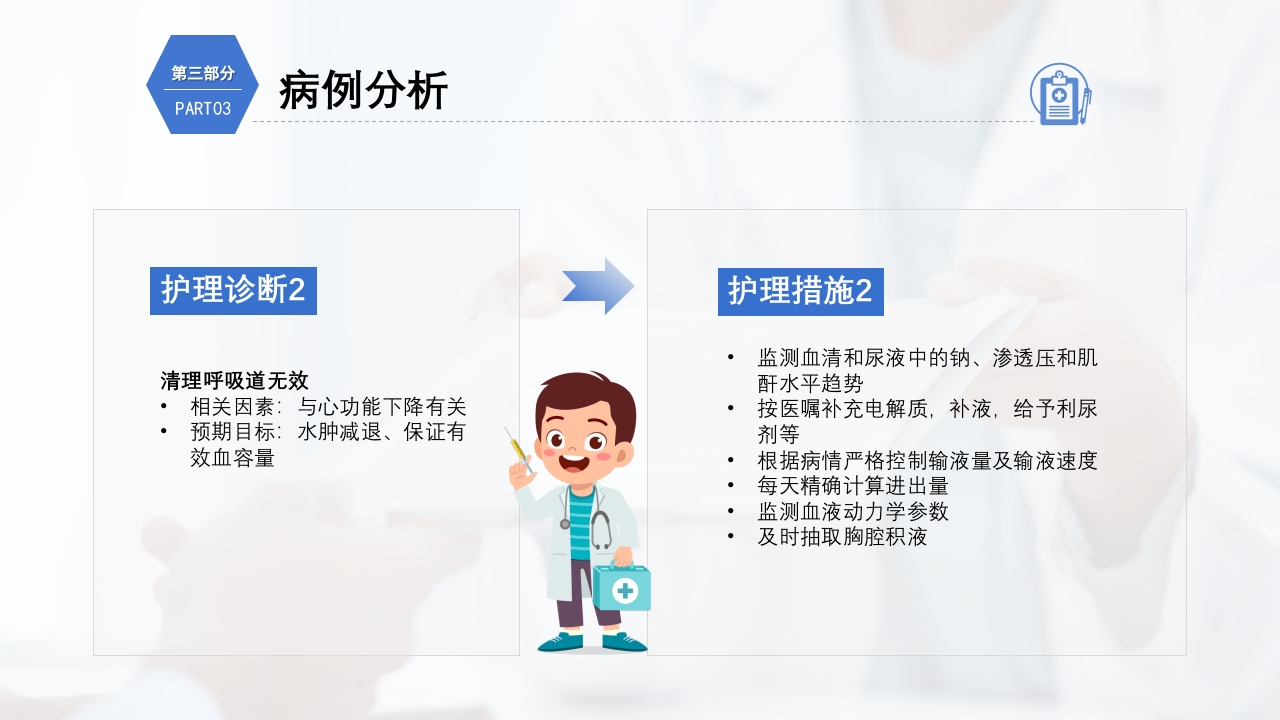 第三部分
PART03

病例分析

护理诊断2

清理呼吸道无效
• 相关因素：与心功能下降有关
• 预期目标：水肿减退、保证有效血容量

护理措施2

• 监测血清和尿液中的钠、渗透压和肌酐水平趋势
• 按医嘱补充电解质，补液，给予利尿剂等
• 根据病情严格控制输液量及输液速度
• 每天精确计算进出量
• 监测血液动力学参数
• 及时抽取胸腔积液